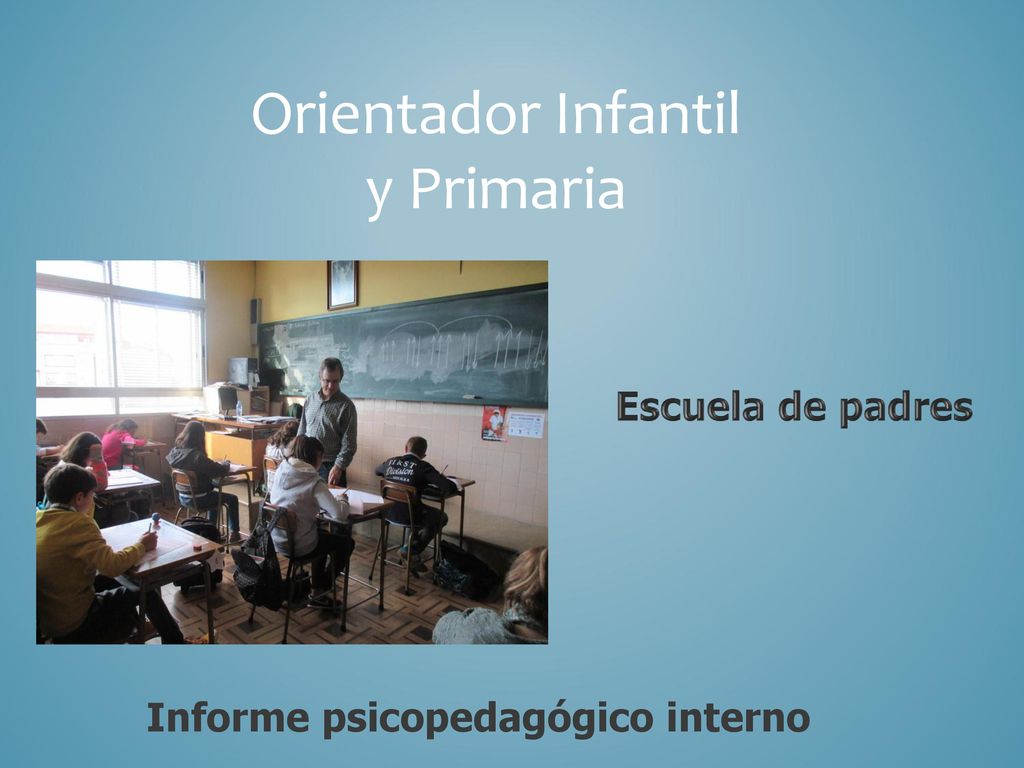 Orientador Infantil
y Primaria

Escuela de padres

Informe psicopedagógico interno